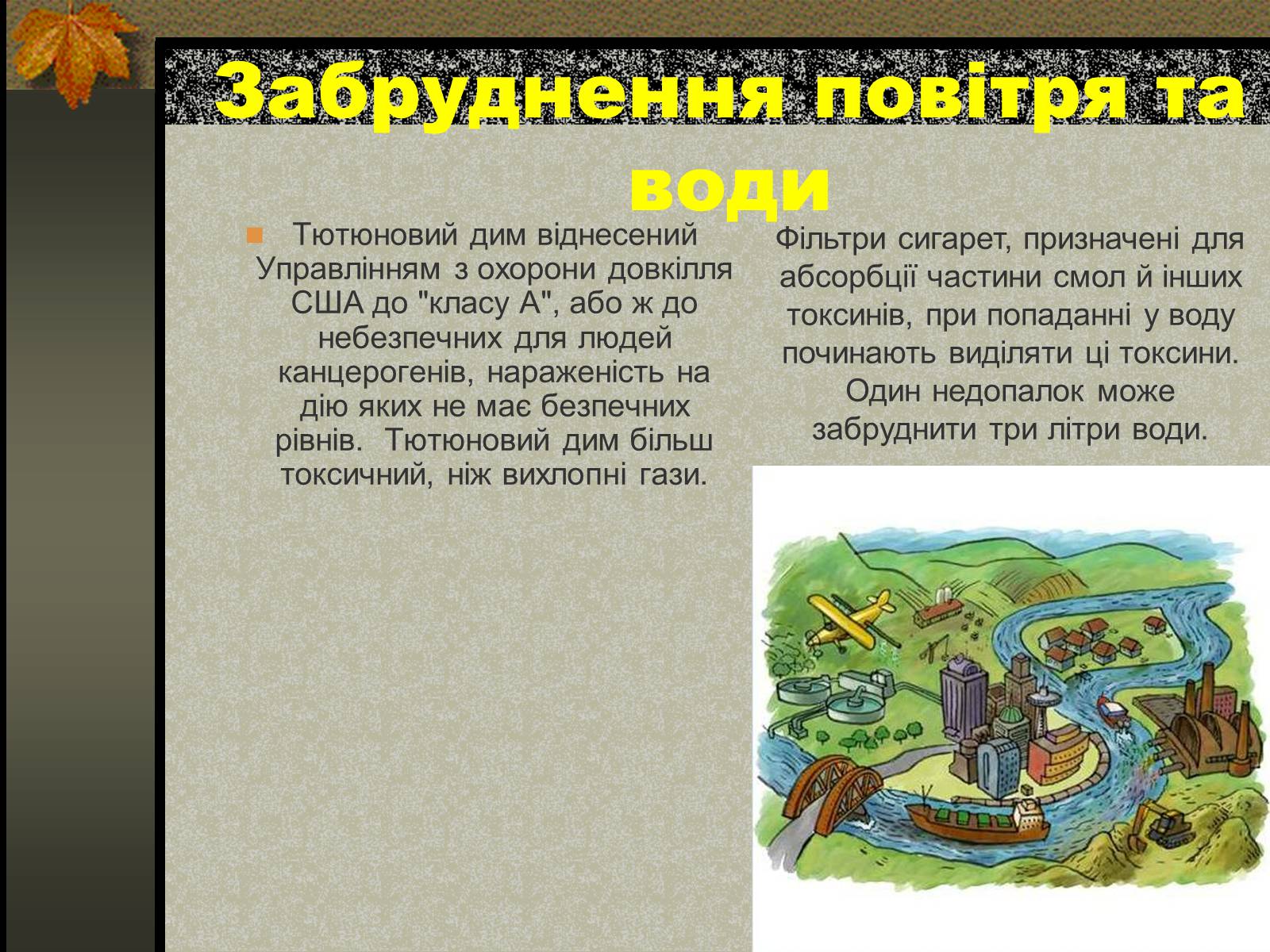 Забруднення повітря та води

Тютюновий дим віднесений Управлінням з охорони довкілля США до "класу А", або ж до небезпечних для людей канцерогенів, нараженість на дію яких не має безпечних рівнів. Тютюновий дим більш токсичний, ніж вихлопні гази.

Фільтри сигарет, призначені для абсорбції частини смол й інших токсинів, при попаданні у воду починають виділяти ці токсини. Один недопалок може забруднити три літри води.